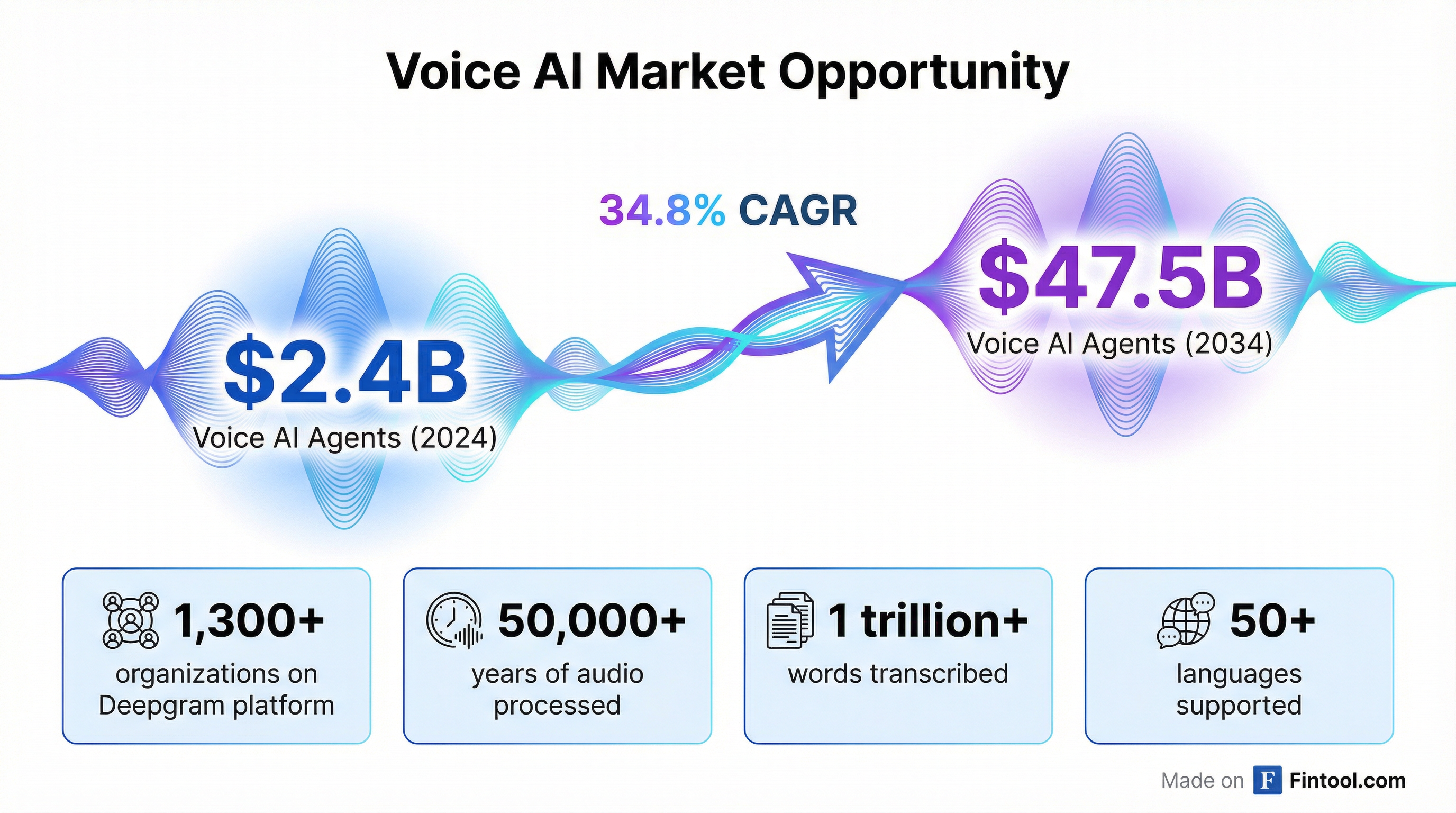 Voice AI Market Opportunity

34.8% CAGR

$2.4B
Voice AI Agents (2024)

$47.5B
Voice AI Agents (2034)

1,300+
organizations on Deepgram platform

50,000+
years of audio processed

1 trillion+
words transcribed

50+
languages supported

Made on F Fintool.com